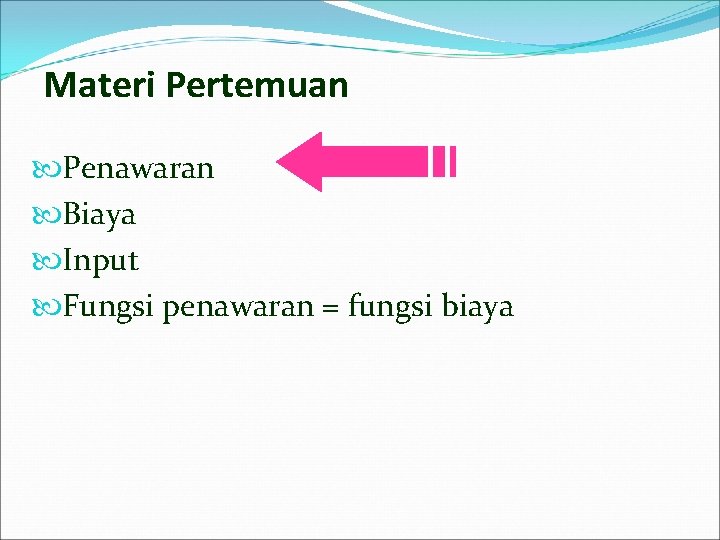 Materi Pertemuan

Penawaran
Biaya
Input
Fungsi penawaran = fungsi biaya